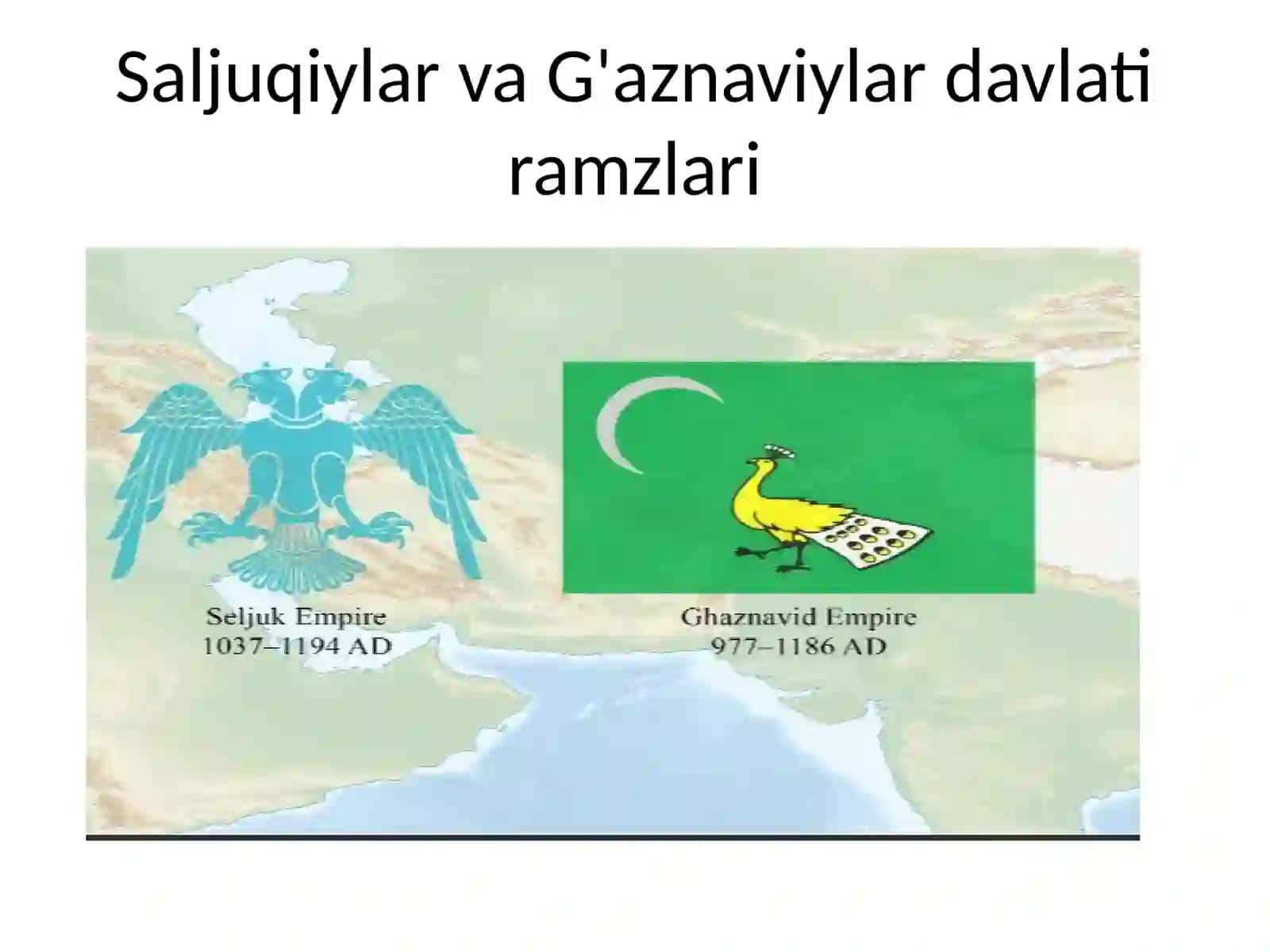 Saljuqiylar va G'aznaviylar davlati ramzlari

Seljuk Empire
1037–1194 AD

Ghaznavid Empire
977–1186 AD